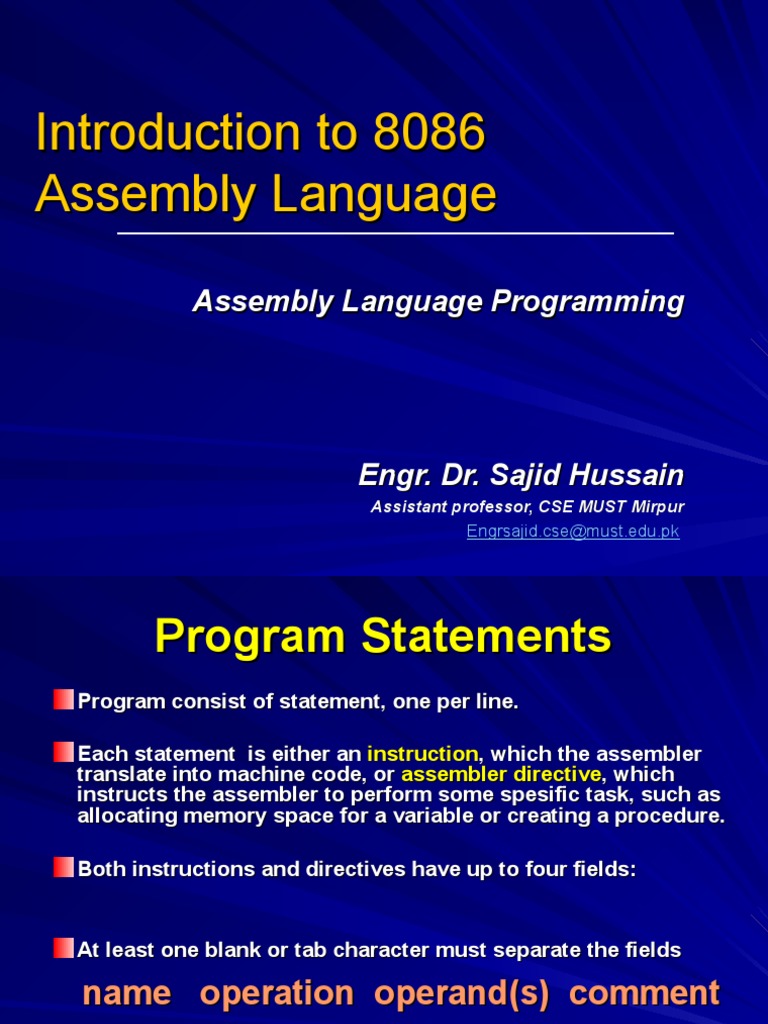 Introduction to 8086 Assembly Language

Assembly Language Programming

Engr. Dr. Sajid Hussain

Assistant professor, CSE MUST Mirpur

Engrsajid.cse@must.edu.pk

Program Statements

Program consist of statement, one per line.

Each statement is either an instruction, which the assembler translate into machine code, or assembler directive, which instructs the assembler to perform some spesific task, such as allocating memory space for a variable or creating a procedure.

Both instructions and directives have up to four fields:

At least one blank or tab character must separate the fields

name operation operand(s) comment